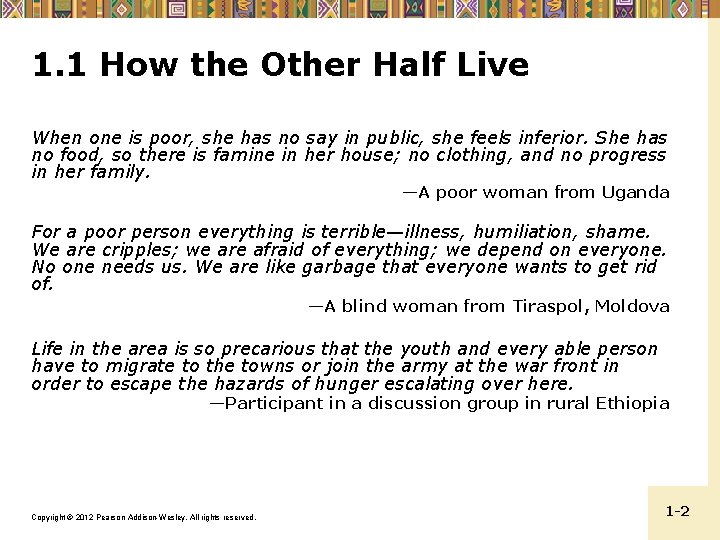 1.1 How the Other Half Live

When one is poor, she has no say in public, she feels inferior. She has no food, so there is famine in her house; no clothing, and no progress in her family.

—A poor woman from Uganda

For a poor person everything is terrible—illness, humiliation, shame. We are cripples; we are afraid of everything; we depend on everyone. No one needs us. We are like garbage that everyone wants to get rid of.

—A blind woman from Tiraspol, Moldova

Life in the area is so precarious that the youth and every able person have to migrate to the towns or join the army at the war front in order to escape the hazards of hunger escalating over here.

—Participant in a discussion group in rural Ethiopia

Copyright © 2012 Pearson Addison-Wesley. All rights reserved.

1-2